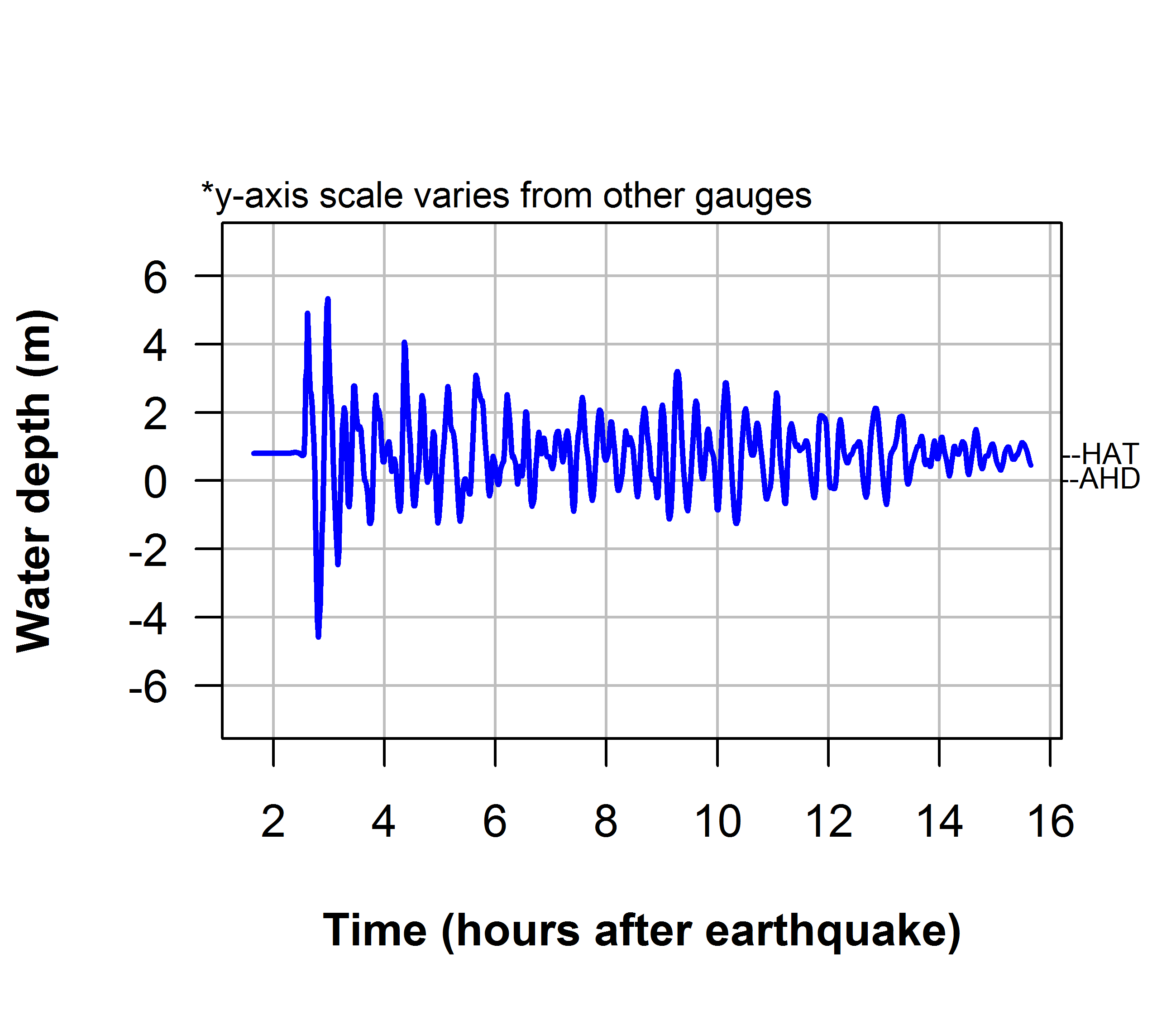 *y-axis scale varies from other gauges

Water depth (m)

6
4
2
0
-2
-4
-6

--HAT
--AHD

2 4 6 8 10 12 14 16

Time (hours after earthquake)